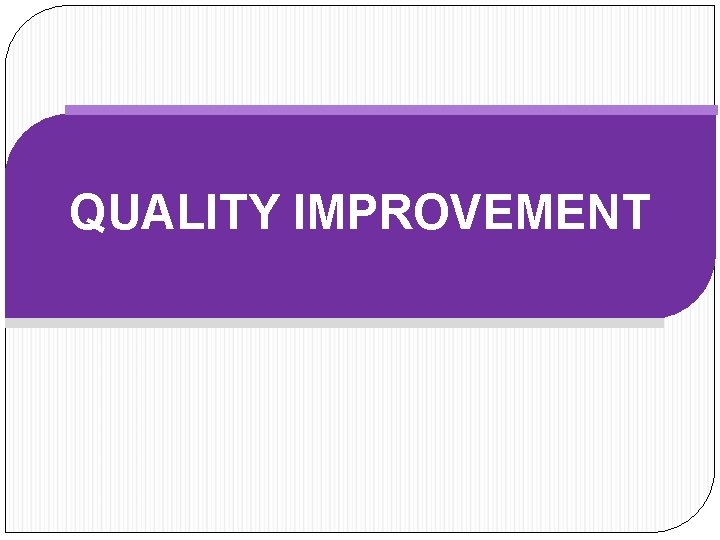 QUALITY IMPROVEMENT